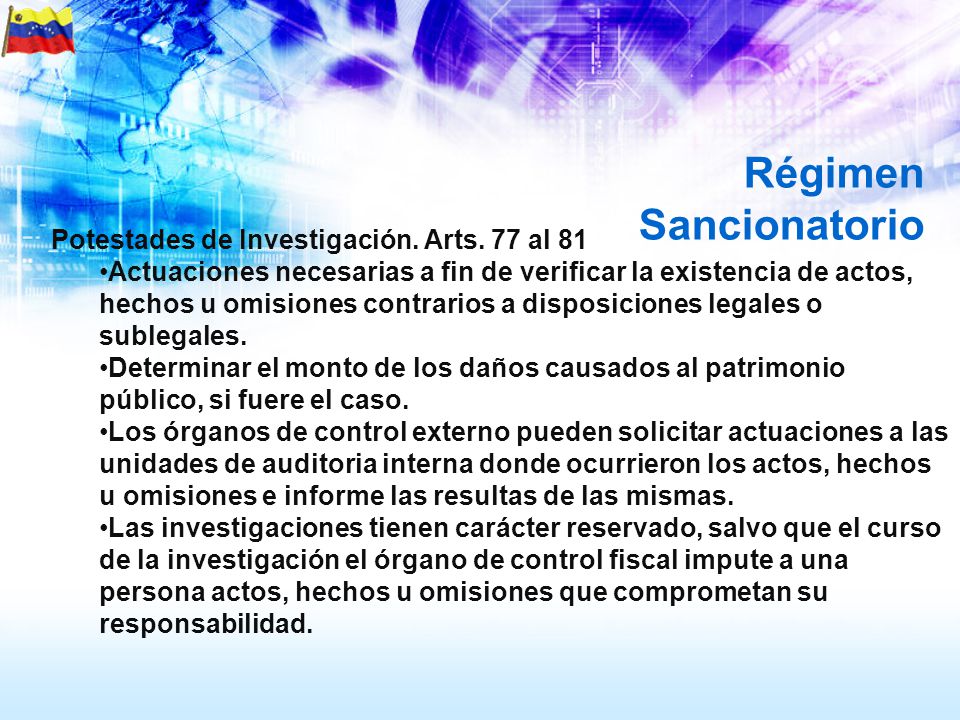 Régimen Sancionatorio

Potestades de Investigación. Arts. 77 al 81

•Actuaciones necesarias a fin de verificar la existencia de actos, hechos u omisiones contrarios a disposiciones legales o sublegales.

•Determinar el monto de los daños causados al patrimonio público, si fuere el caso.

•Los órganos de control externo pueden solicitar actuaciones a las unidades de auditoria interna donde ocurrieron los actos, hechos u omisiones e informe las resultas de las mismas.

•Las investigaciones tienen carácter reservado, salvo que el curso de la investigación el órgano de control fiscal impute a una persona actos, hechos u omisiones que comprometan su responsabilidad.